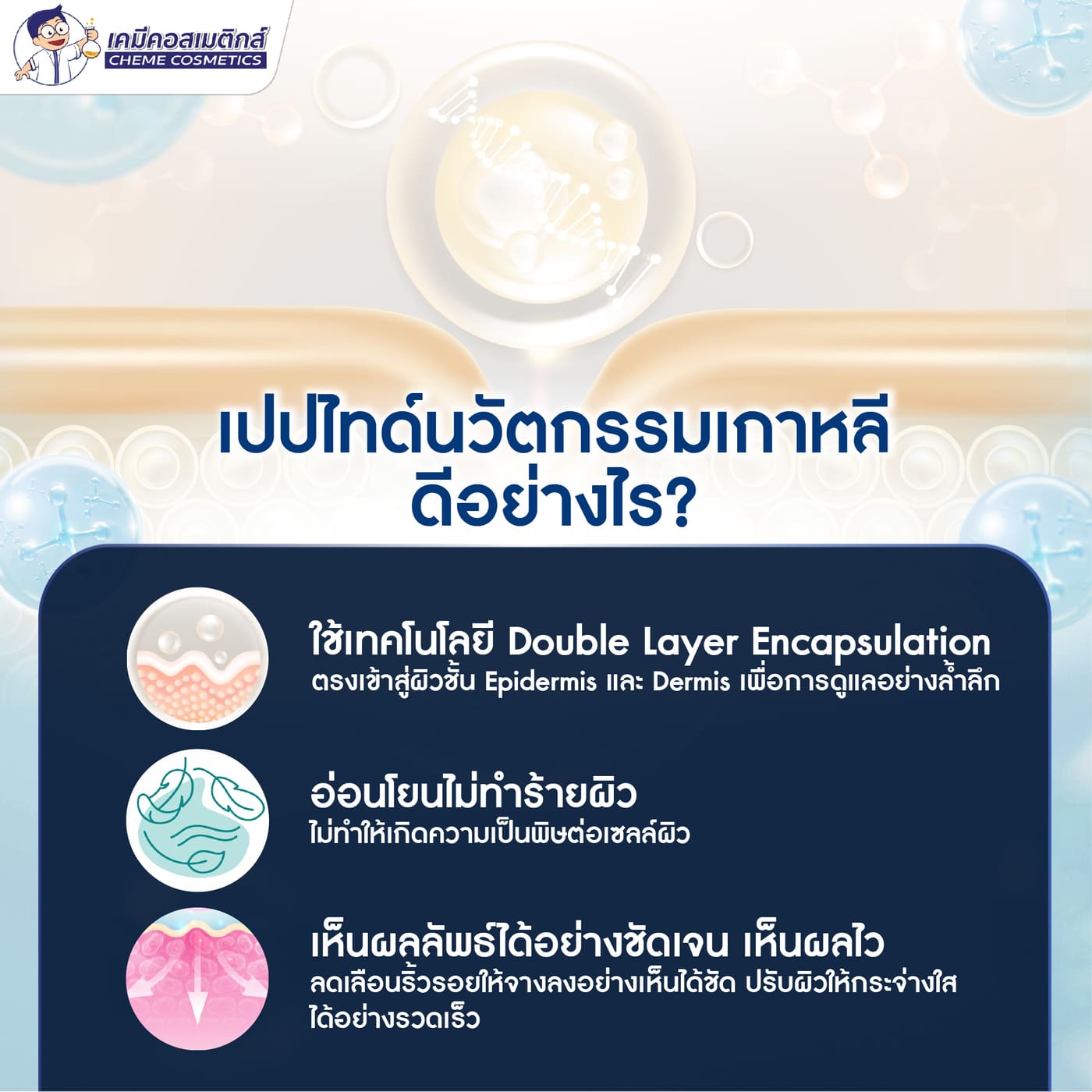 เคมีคอสเมติกส์
CHEME COSMETICS

เปปไทด์นวัตกรรมเกาหลี ดีอย่างไร?

ใช้เทคโนโลยี Double Layer Encapsulation
ตรงเข้าสู่ผิวชั้น Epidermis และ Dermis เพื่อการดูแลอย่างล้ำลึก

อ่อนโยนไม่ทำร้ายผิว
ไม่ทำให้เกิดความเป็นพิษต่อเซลล์ผิว

เห็นผลลัพธ์ได้อย่างชัดเจน เห็นผลไว
ลดเลือนริ้วรอยให้จางลงอย่างเห็นได้ชัด ปรับผิวให้กระจ่างใส ได้อย่างรวดเร็ว